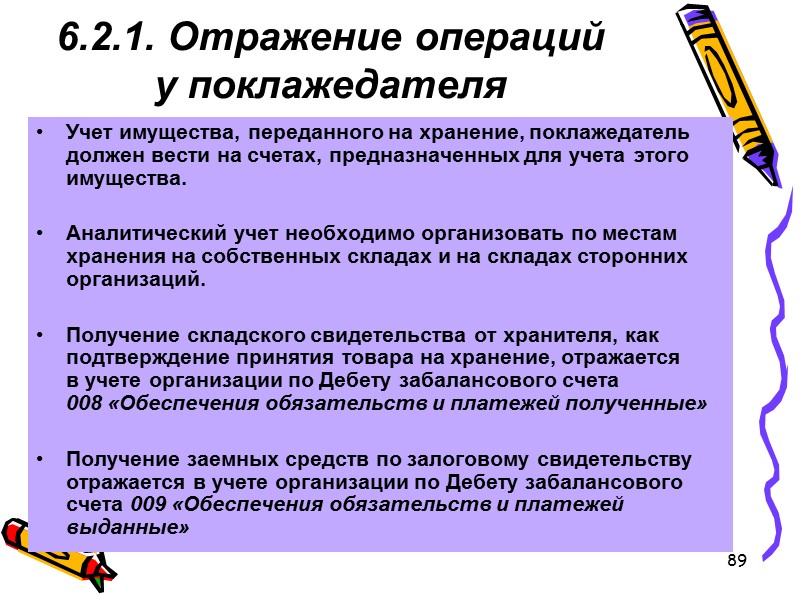 6.2.1. Отражение операций у поклажедателя

• Учет имущества, переданного на хранение, поклажедатель должен вести на счетах, предназначенных для учета этого имущества.

• Аналитический учет необходимо организовать по местам хранения на собственных складах и на складах сторонних организаций.

• Получение складского свидетельства от хранителя, как подтверждение принятия товара на хранение, отражается в учете организации по Дебету забалансового счета 008 «Обеспечения обязательств и платежей полученные»

• Получение заемных средств по залоговому свидетельству отражается в учете организации по Дебету забалансового счета 009 «Обеспечения обязательств и платежей выданные»

89